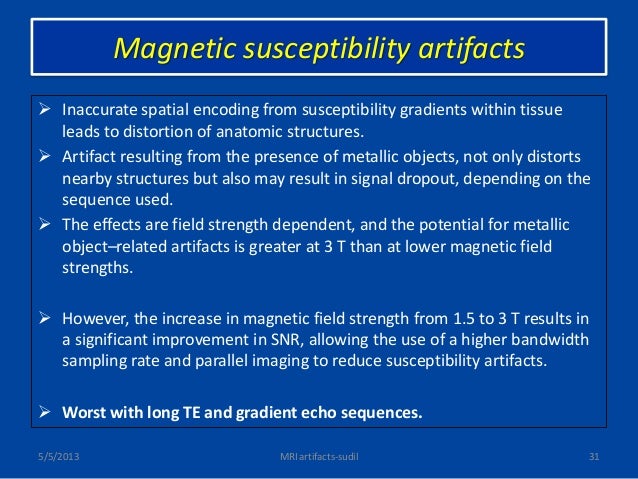 Magnetic susceptibility artifacts

➢ Inaccurate spatial encoding from susceptibility gradients within tissue leads to distortion of anatomic structures.

➢ Artifact resulting from the presence of metallic objects, not only distorts nearby structures but also may result in signal dropout, depending on the sequence used.

➢ The effects are field strength dependent, and the potential for metallic object–related artifacts is greater at 3 T than at lower magnetic field strengths.

➢ However, the increase in magnetic field strength from 1.5 to 3 T results in a significant improvement in SNR, allowing the use of a higher bandwidth sampling rate and parallel imaging to reduce susceptibility artifacts.

➢ Worst with long TE and gradient echo sequences.

5/5/2013 MRI artifacts-sudil 31